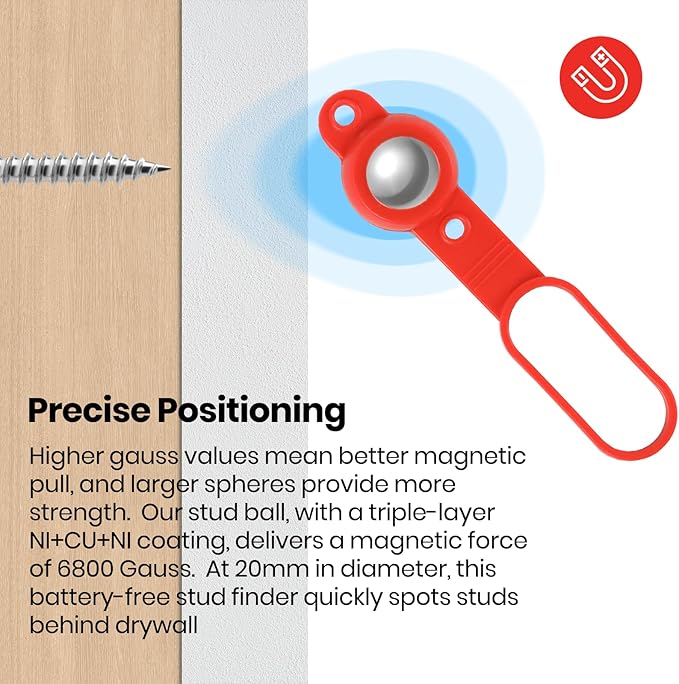 Precise Positioning

Higher gauss values mean better magnetic pull, and larger spheres provide more strength.  Our stud ball, with a triple-layer NI+CU+NI coating, delivers a magnetic force of 6800 Gauss.  At 20mm in diameter, this battery-free stud finder quickly spots studs behind drywall